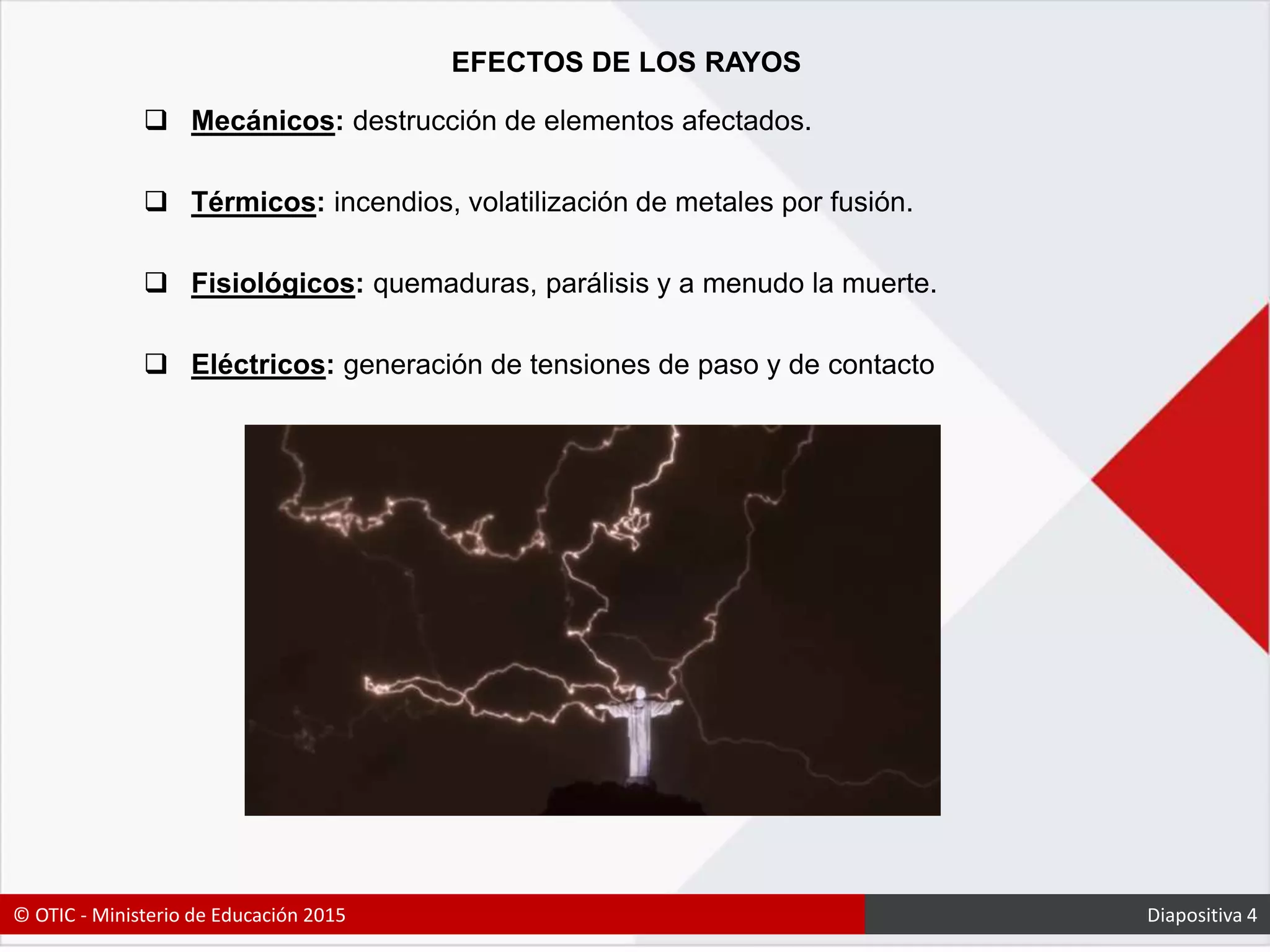 EFECTOS DE LOS RAYOS

❑ Mecánicos: destrucción de elementos afectados.

❑ Térmicos: incendios, volatilización de metales por fusión.

❑ Fisiológicos: quemaduras, parálisis y a menudo la muerte.

❑ Eléctricos: generación de tensiones de paso y de contacto

© OTIC - Ministerio de Educación 2015

Diapositiva 4